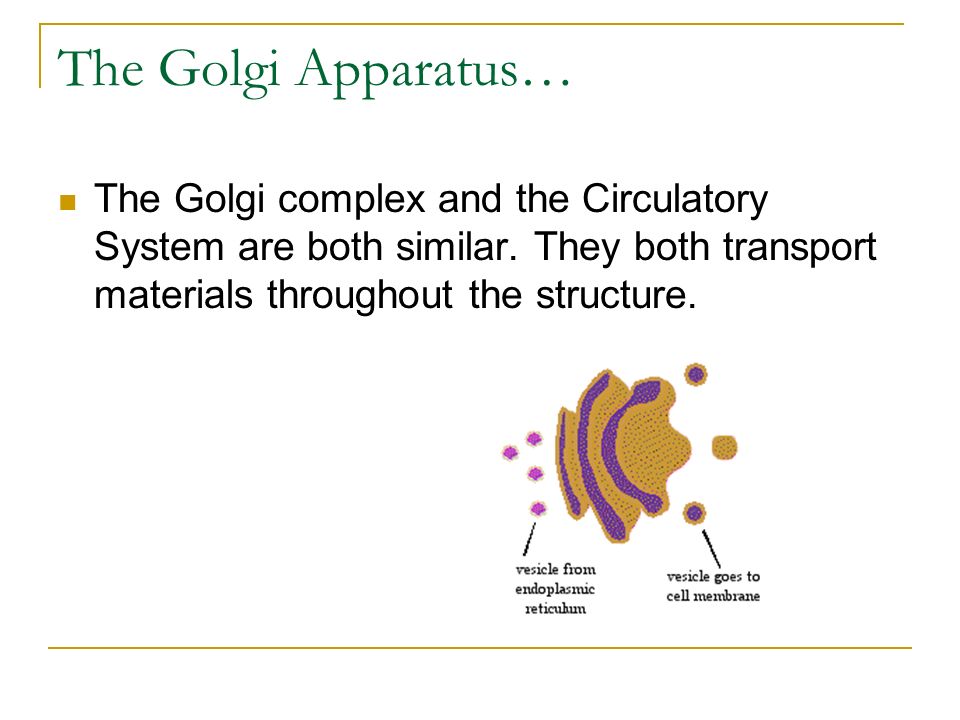 The Golgi Apparatus…

The Golgi complex and the Circulatory System are both similar. They both transport materials throughout the structure.

vesicle from endoplasmic reticulum

vesicle goes to cell membrane